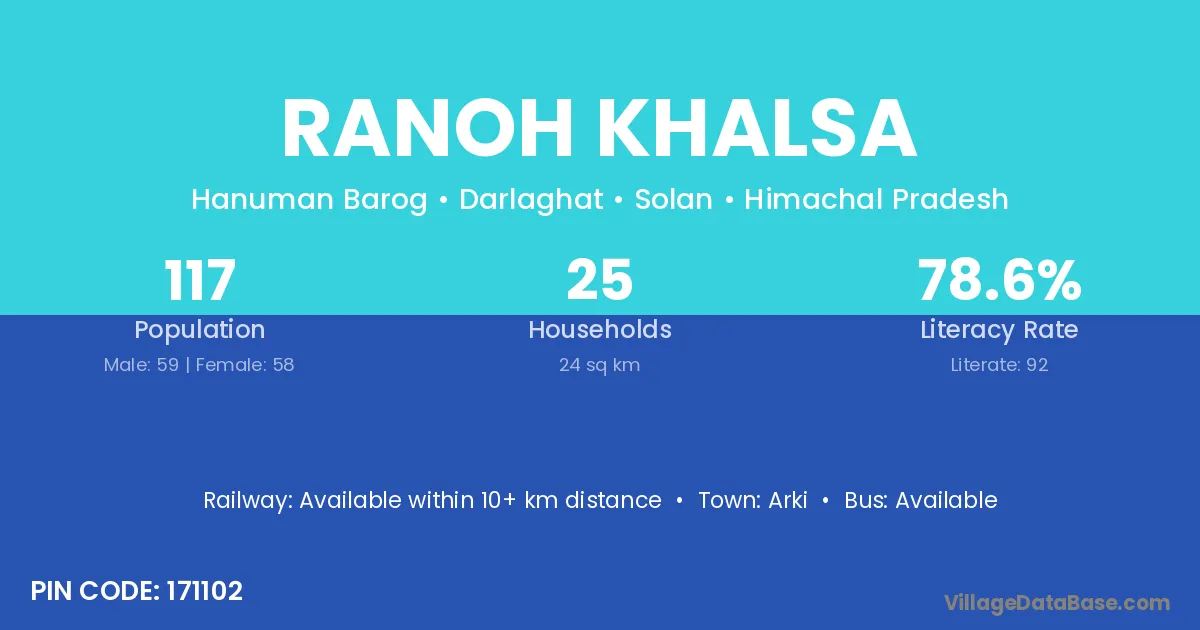 RANOH KHALSA

Hanuman Barog • Darlaghat • Solan • Himachal Pradesh

117
Population
Male: 59 | Female: 58

25
Households
24 sq km

78.6%
Literacy Rate
Literate: 92

Railway: Available within 10+ km distance • Town: Arki • Bus: Available

PIN CODE: 171102

VillageDataBase.com